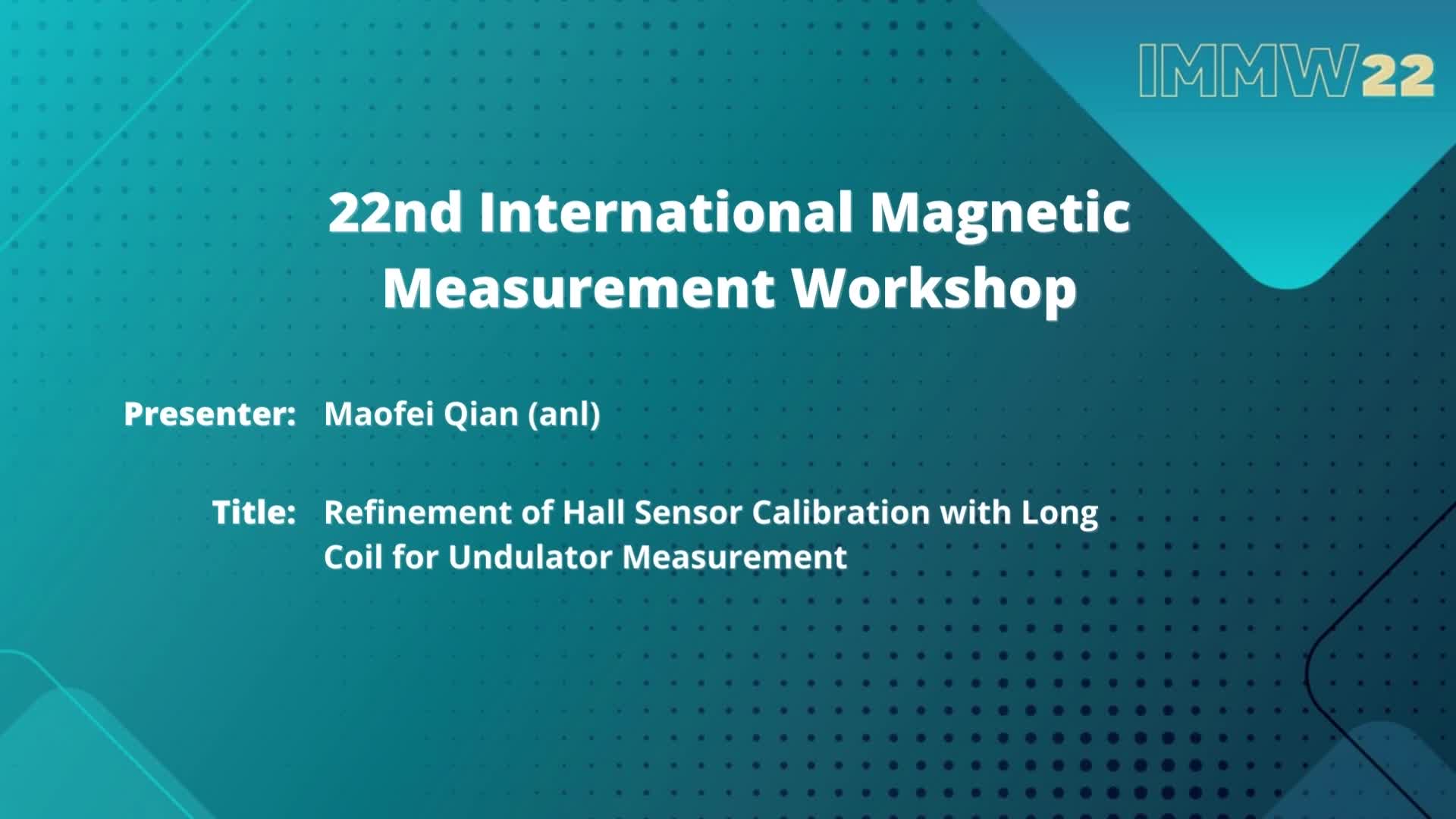 IMMW22

22nd International Magnetic Measurement Workshop

Presenter: Maofei Qian (anl)

Title: Refinement of Hall Sensor Calibration with Long Coil for Undulator Measurement